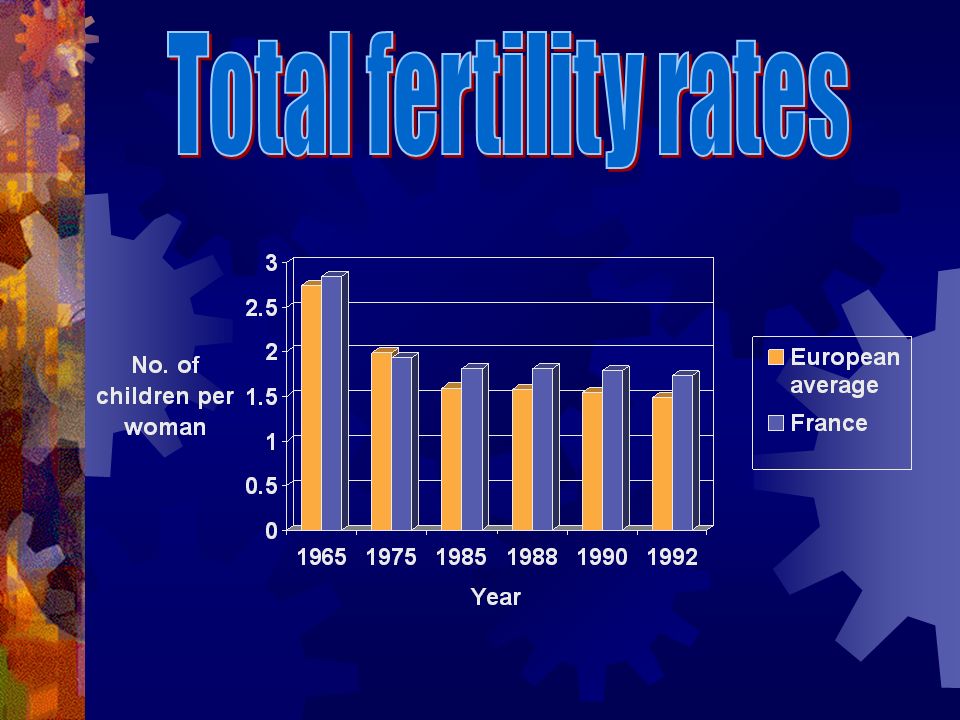 Total fertility rates

No. of children per woman

3
2.5
2
1.5
1
0.5
0

1965 1975 1985 1988 1990 1992

Year

European average
France